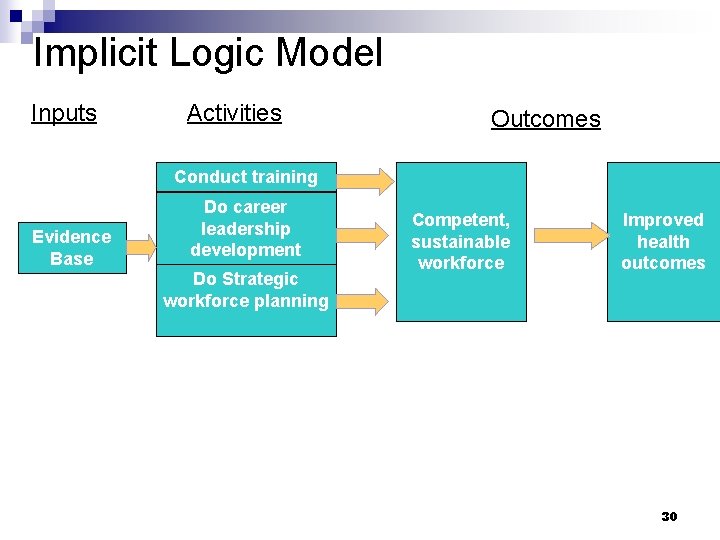 Implicit Logic Model

Inputs

Activities

Outcomes

Evidence Base

Conduct training

Do career leadership development

Do Strategic workforce planning

Competent, sustainable workforce

Improved health outcomes

30